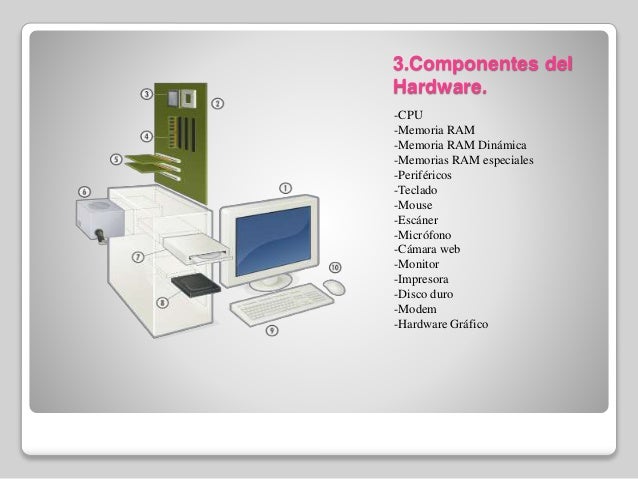 3.Componentes del Hardware.

-CPU
-Memoria RAM
-Memoria RAM Dinámica
-Memorias RAM especiales
-Periféricos
-Teclado
-Mouse
-Escáner
-Micrófono
-Cámara web
-Monitor
-Impresora
-Disco duro
-Modem
-Hardware Gráfico

3
2
4
5
6
1
7
10
8
9